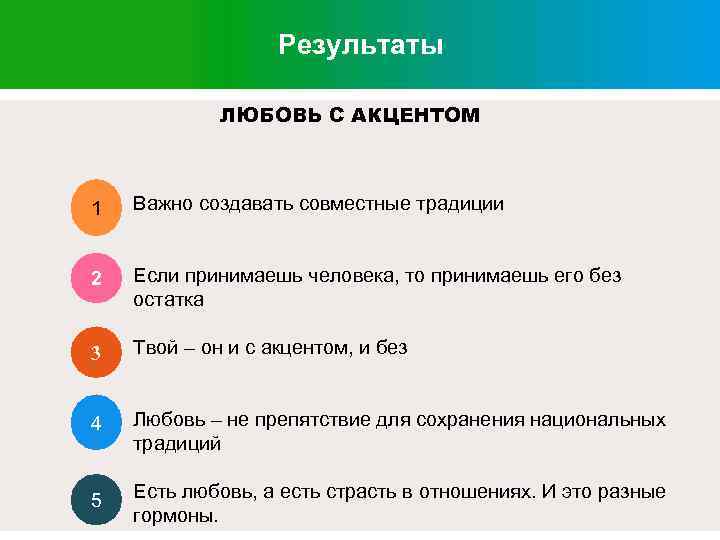 Результаты

ЛЮБОВЬ С АКЦЕНТОМ

1 Важно создавать совместные традиции

2 Если принимаешь человека, то принимаешь его без остатка

3 Твой – он и с акцентом, и без

4 Любовь – не препятствие для сохранения национальных традиций

5 Есть любовь, а есть страсть в отношениях. И это разные гормоны.